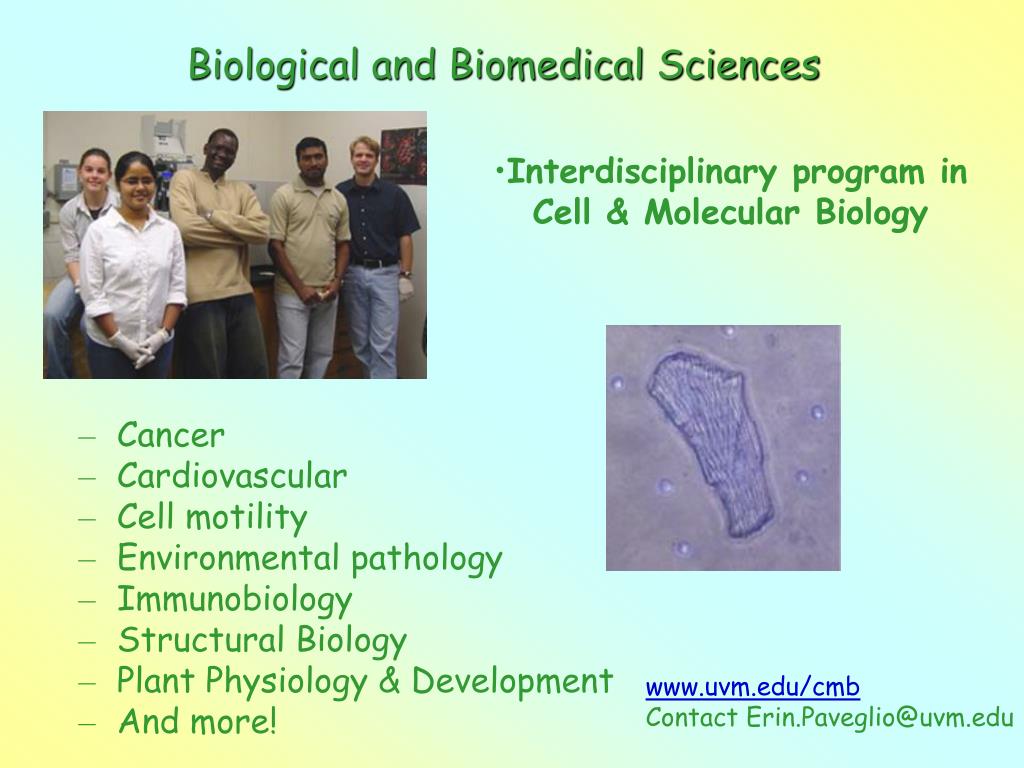 Biological and Biomedical Sciences

•Interdisciplinary program in Cell & Molecular Biology

– Cancer
– Cardiovascular
– Cell motility
– Environmental pathology
– Immunobiology
– Structural Biology
– Plant Physiology & Development
– And more!

www.uvm.edu/cmb
Contact Erin.Paveglio@uvm.edu